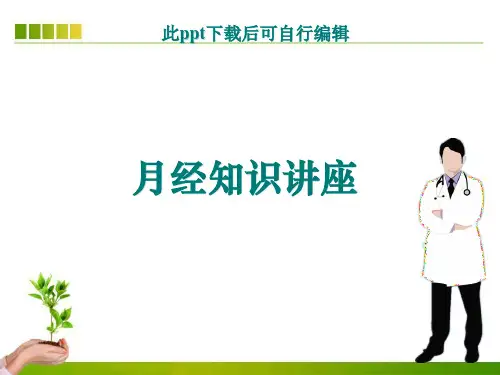 此ppt下载后可自行编辑

月经知识讲座